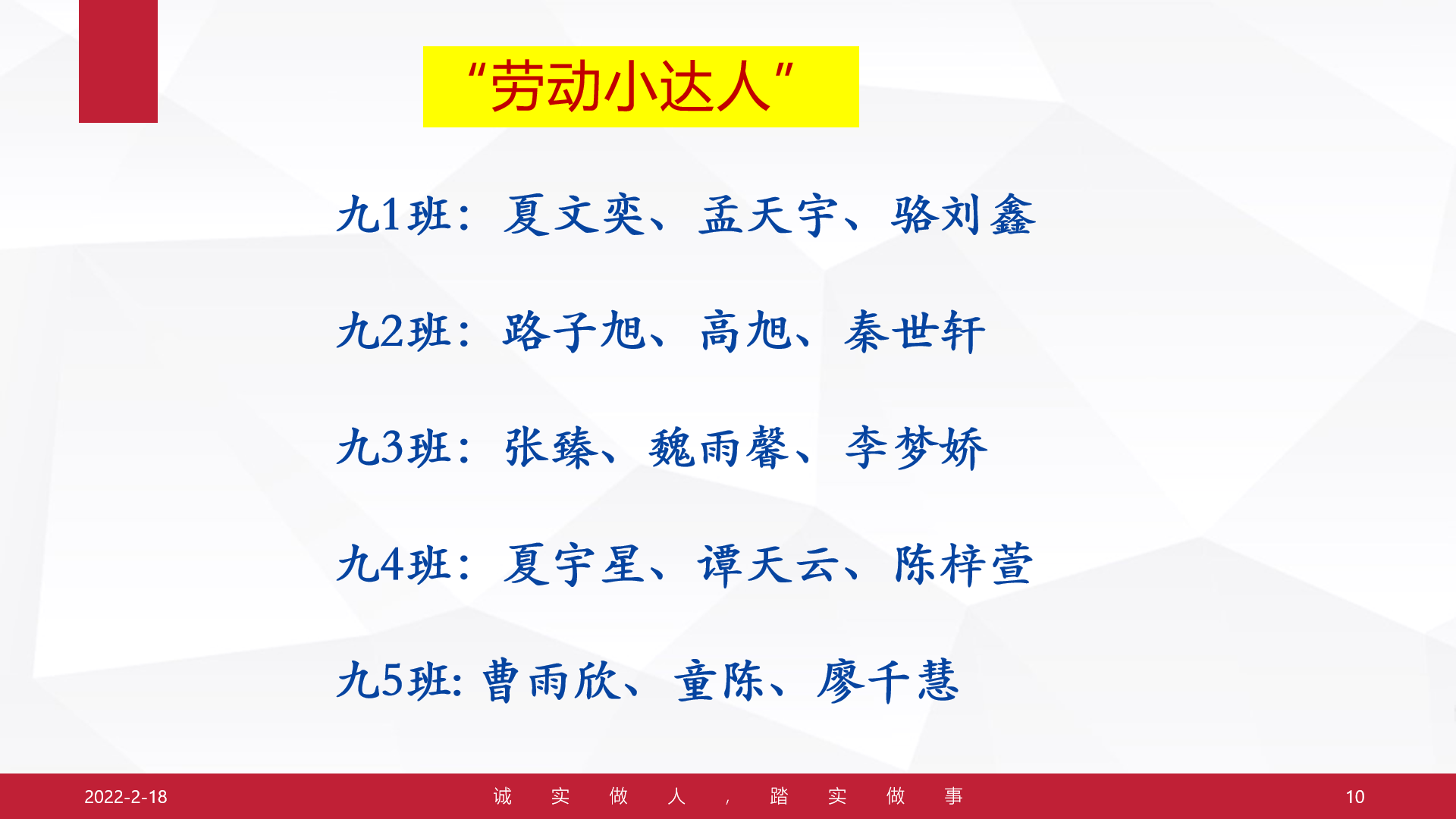 “劳动小达人”

九1班：夏文奕、孟天宇、骆刘鑫

九2班：路子旭、高旭、秦世轩

九3班：张臻、魏雨馨、李梦娇

九4班：夏宇星、谭天云、陈梓萱

九5班: 曹雨欣、童陈、廖千慧

2022-2-18

诚 实 做 人 ， 踏 实 做 事

10